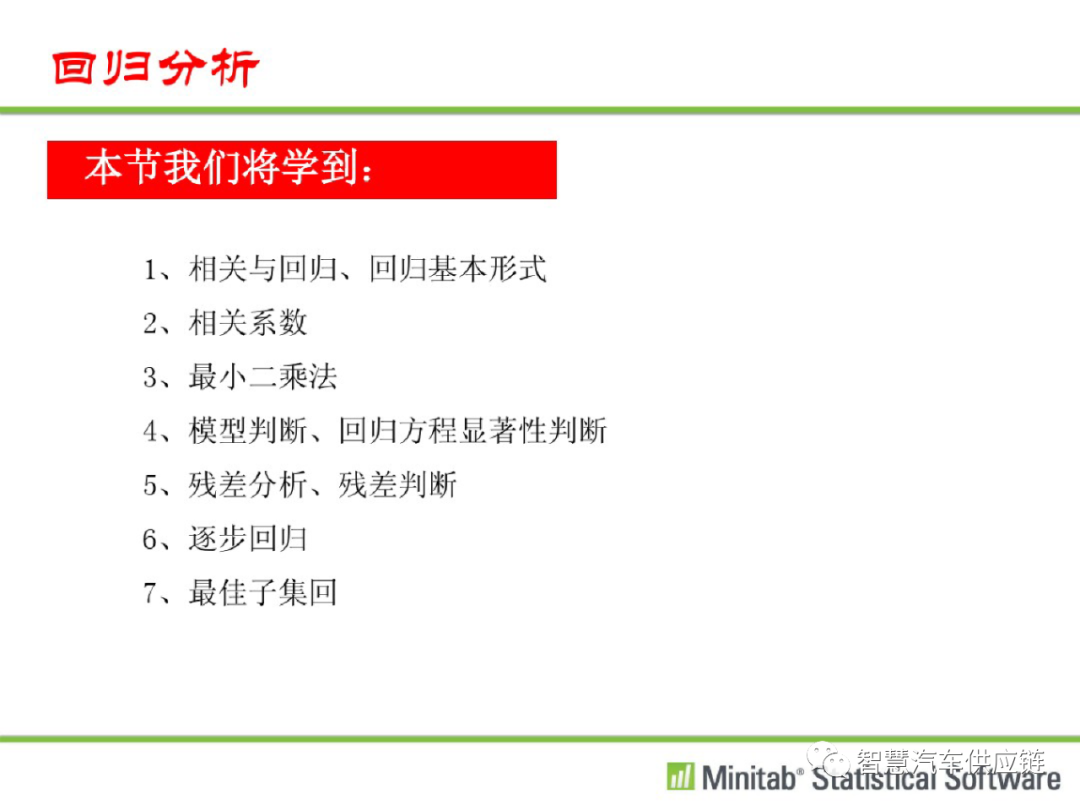 回归分析

本节我们将学到：

1、相关与回归、回归基本形式

2、相关系数

3、最小二乘法

4、模型判断、回归方程显著性判断

5、残差分析、残差判断

6、逐步回归

7、最佳子集回

智慧汽车供应链

Minitab® Statistical Software